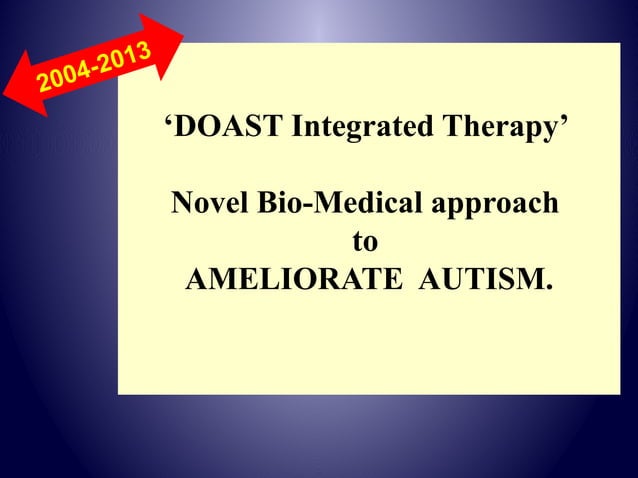 2004-2013

‘DOAST Integrated Therapy’

Novel Bio-Medical approach to AMELIORATE AUTISM.